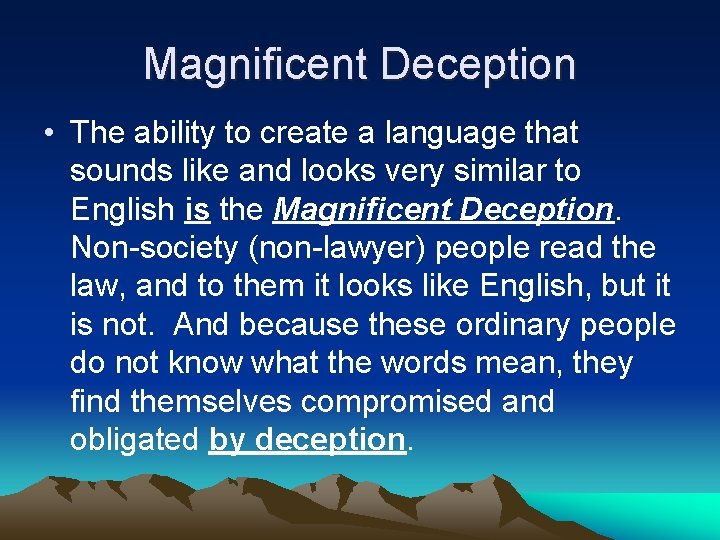 Magnificent Deception

• The ability to create a language that sounds like and looks very similar to English is the Magnificent Deception. Non-society (non-lawyer) people read the law, and to them it looks like English, but it is not. And because these ordinary people do not know what the words mean, they find themselves compromised and obligated by deception.